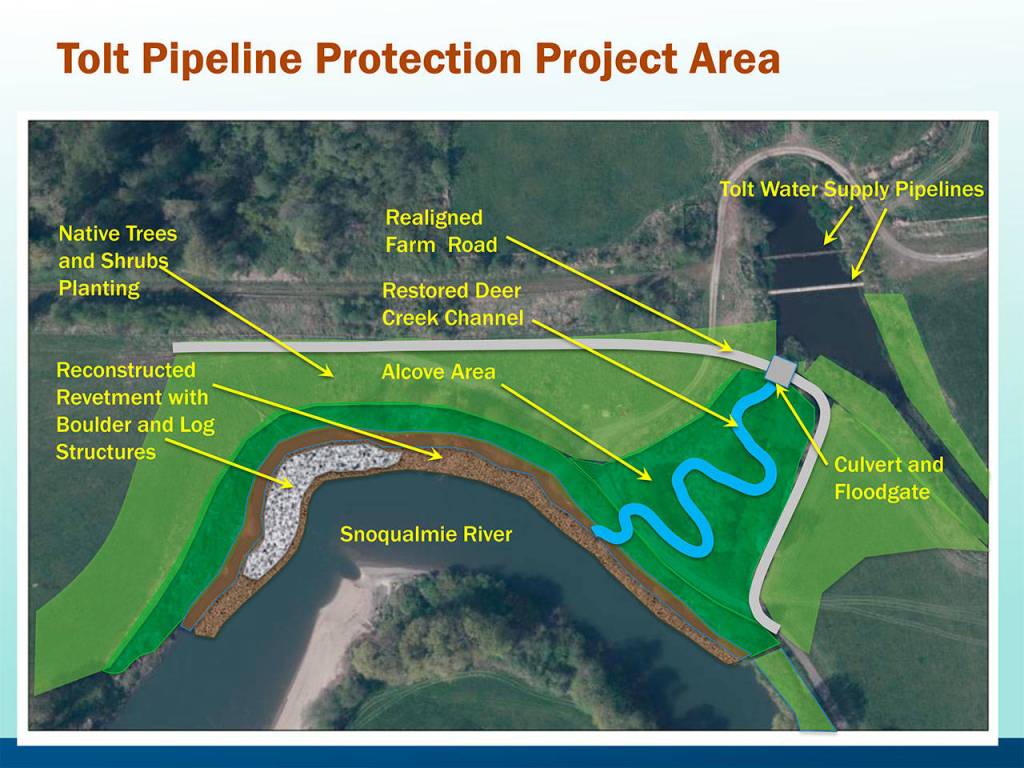 Tolt Pipeline Protection Project Area

Tolt Water Supply Pipelines

Realigned Farm Road

Native Trees and Shrubs Planting

Restored Deer Creek Channel

Reconstructed Revetment with Boulder and Log Structures

Alcove Area

Culvert and Floodgate

Snoqualmie River